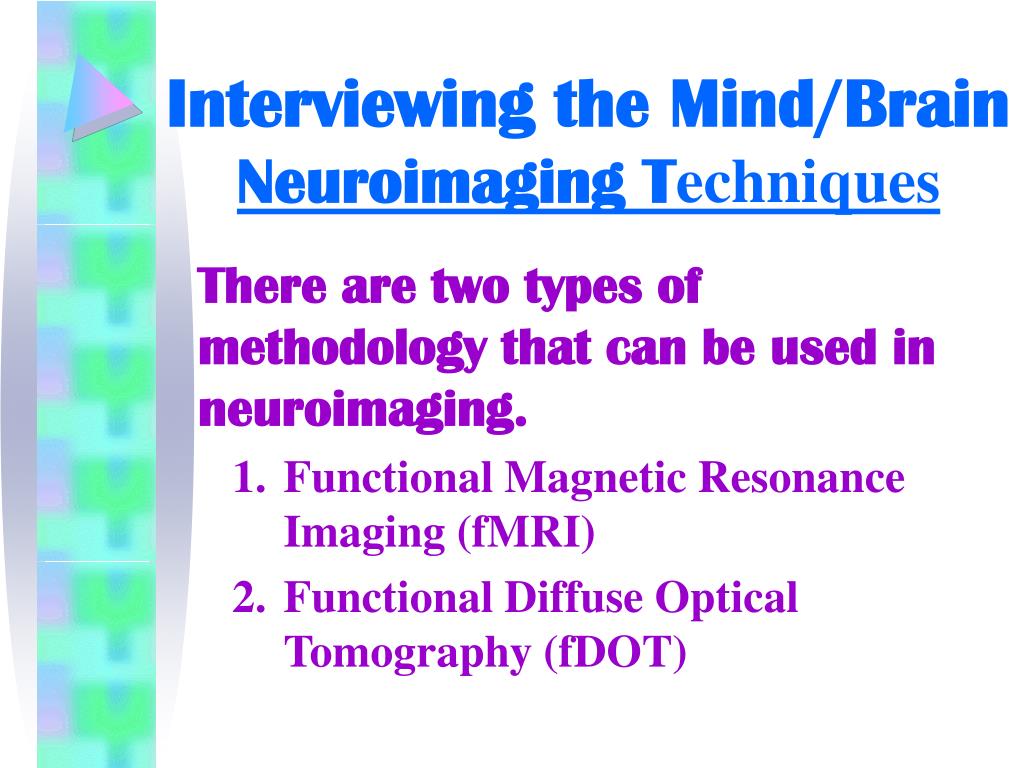 Interviewing the Mind/Brain
Neuroimaging Techniques

There are two types of methodology that can be used in neuroimaging.

1. Functional Magnetic Resonance Imaging (fMRI)
2. Functional Diffuse Optical Tomography (fDOT)